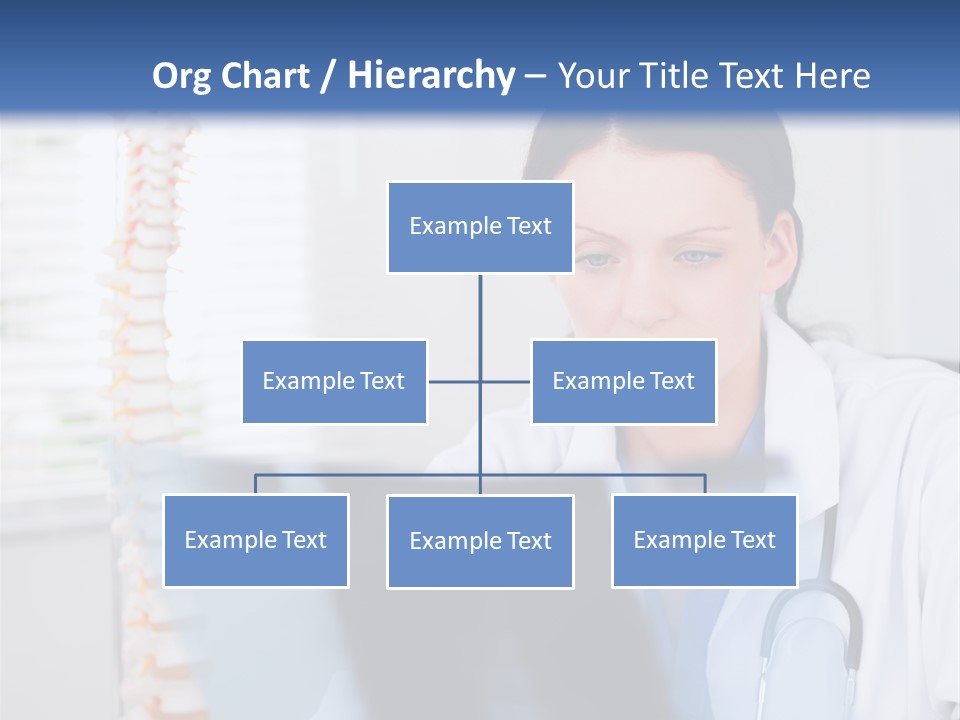 Org Chart / Hierarchy – Your Title Text Here

Example Text

Example Text

Example Text

Example Text

Example Text

Example Text